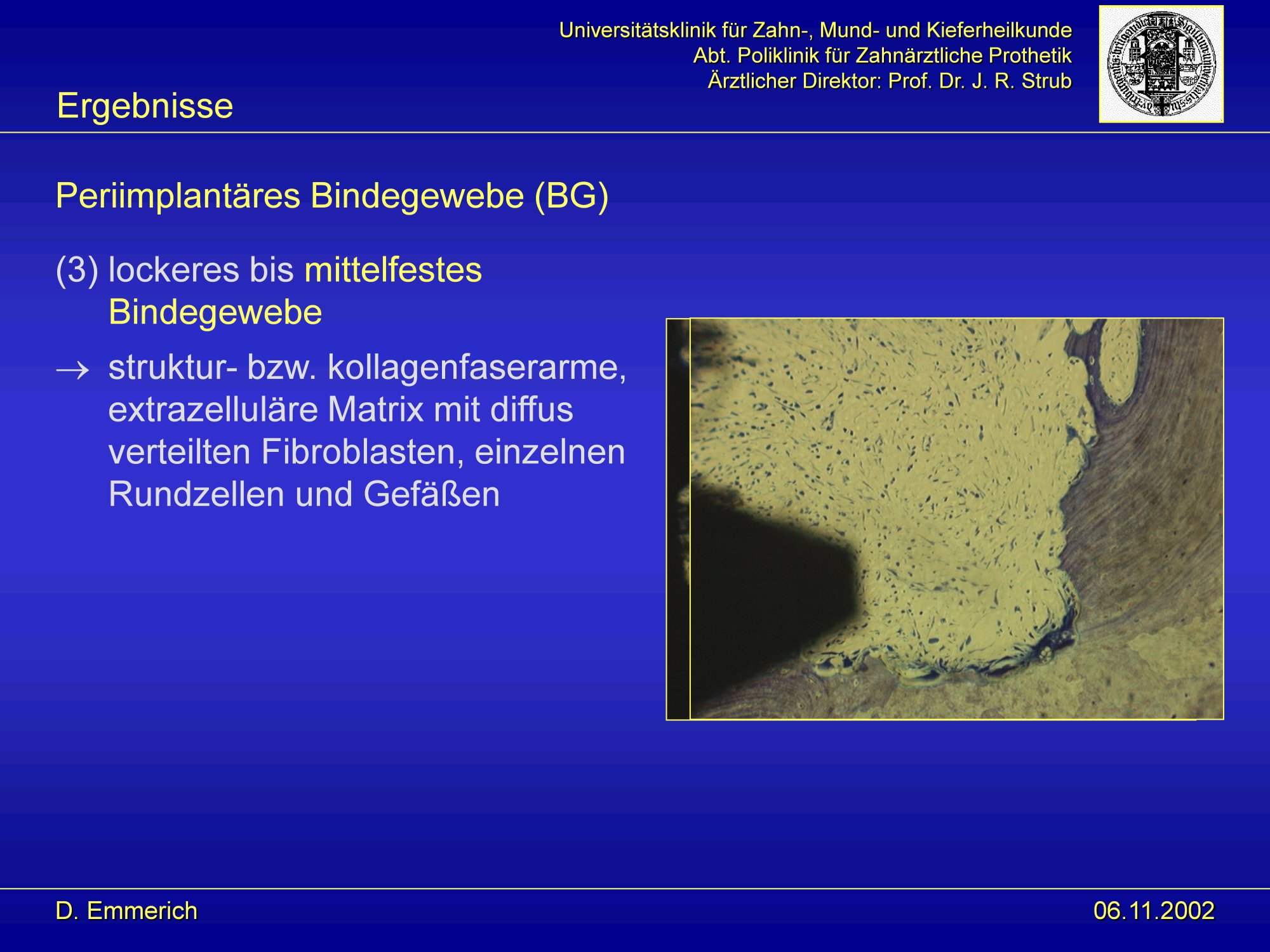 Universitätsklinik für Zahn-, Mund- und Kieferheilkunde
Abt. Poliklinik für Zahnärztliche Prothetik
Ärztlicher Direktor: Prof. Dr. J. R. Strub

Ergebnisse

Periimplantäres Bindegewebe (BG)

(3) lockeres bis mittelfestes Bindegewebe

→ struktur- bzw. kollagenfaserarme, extrazelluläre Matrix mit diffus verteilten Fibroblasten, einzelnen Rundzellen und Gefäßen

D. Emmerich

06.11.2002